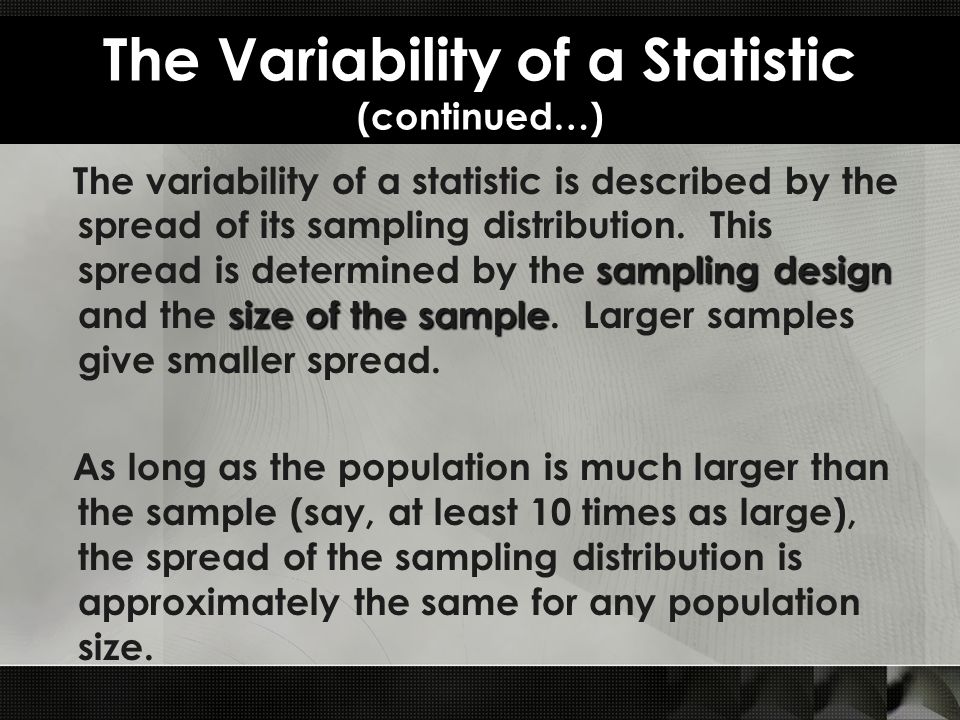 The Variability of a Statistic
(continued…)

The variability of a statistic is described by the spread of its sampling distribution. This spread is determined by the sampling design and the size of the sample. Larger samples give smaller spread.

As long as the population is much larger than the sample (say, at least 10 times as large), the spread of the sampling distribution is approximately the same for any population size.